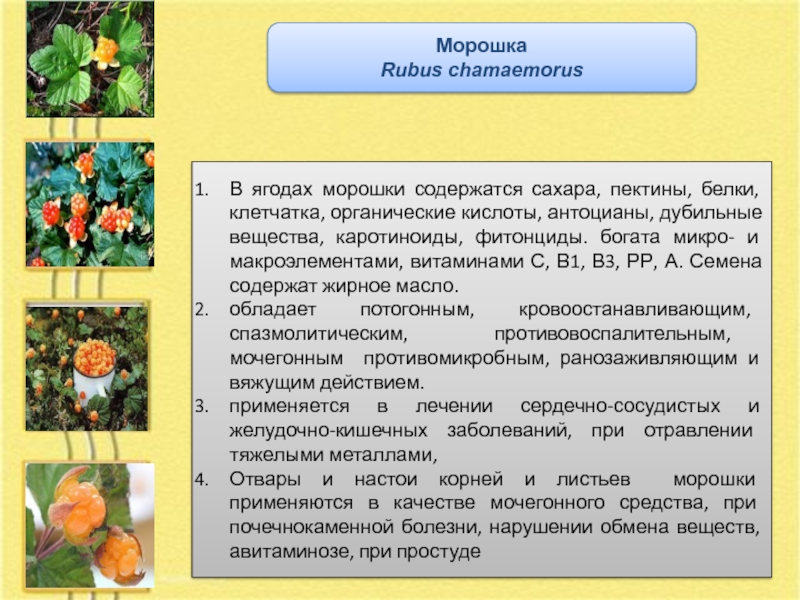 Морошка
Rubus chamaemorus

1. В ягодах морошки содержатся сахара, пектины, белки, клетчатка, органические кислоты, антоцианы, дубильные вещества, каротиноиды, фитонциды. богата микро- и макроэлементами, витаминами С, В1, В3, РР, А. Семена содержат жирное масло.
2. обладает потогонным, кровоостанавливающим, спазмолитическим, противовоспалительным, мочегонным противомикробным, ранозаживляющим и вяжущим действием.
3. применяется в лечении сердечно-сосудистых и желудочно-кишечных заболеваний, при отравлении тяжелыми металлами,
4. Отвары и настои корней и листьев морошки применяются в качестве мочегонного средства, при почечнокаменной болезни, нарушении обмена веществ, авитаминозе, при простуде